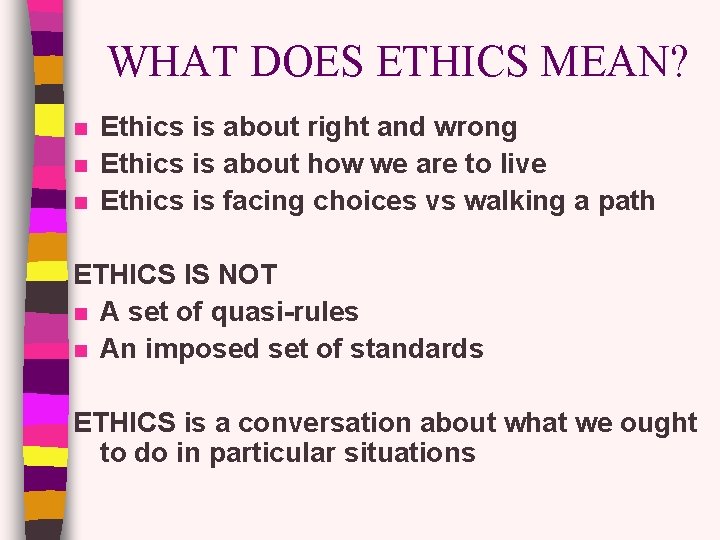 WHAT DOES ETHICS MEAN?

- Ethics is about right and wrong
- Ethics is about how we are to live
- Ethics is facing choices vs walking a path

ETHICS IS NOT

- A set of quasi-rules
- An imposed set of standards

ETHICS is a conversation about what we ought to do in particular situations